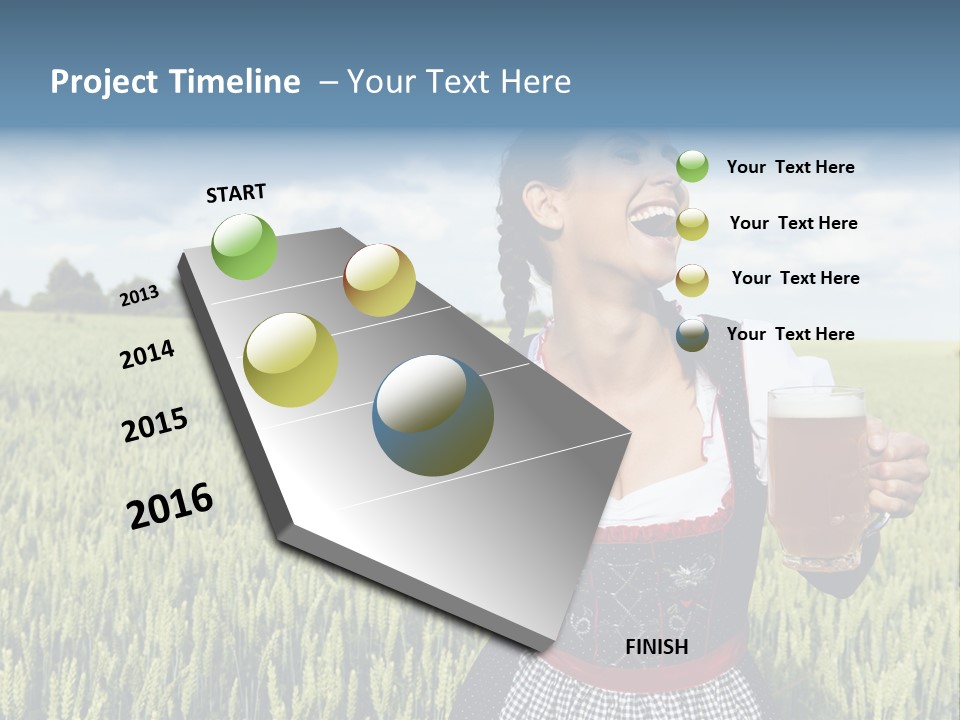 Project Timeline – Your Text Here

START

2013

2014

2015

2016

Your Text Here

Your Text Here

Your Text Here

Your Text Here

FINISH